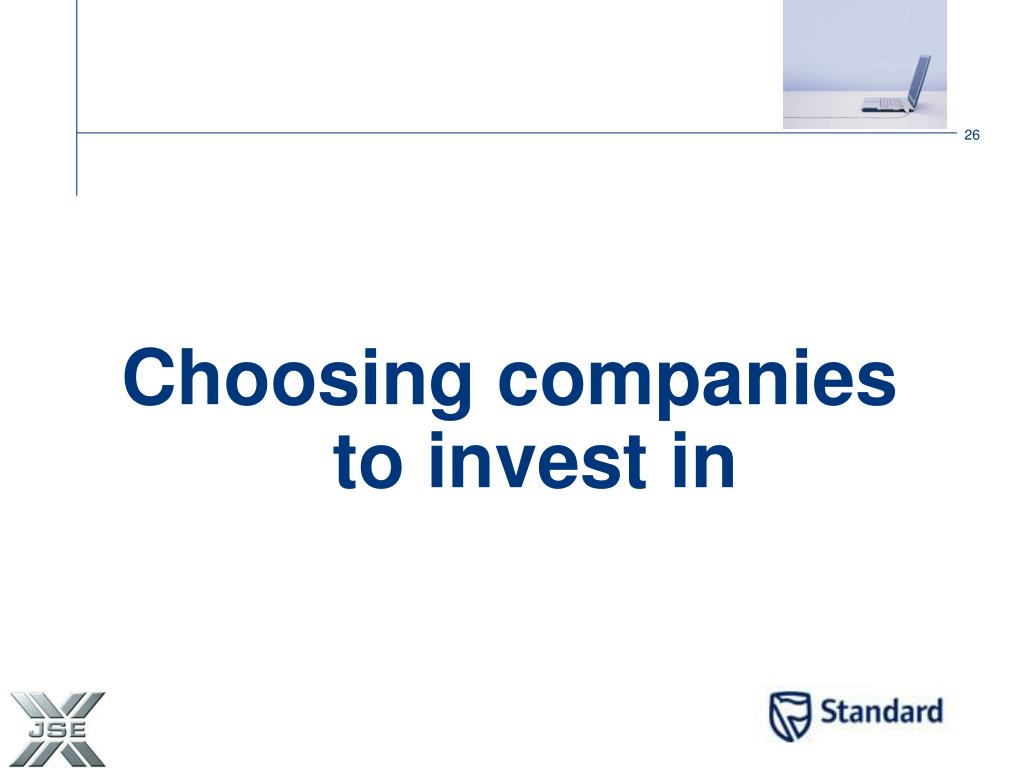 26

Choosing companies to invest in

JSE

Standard